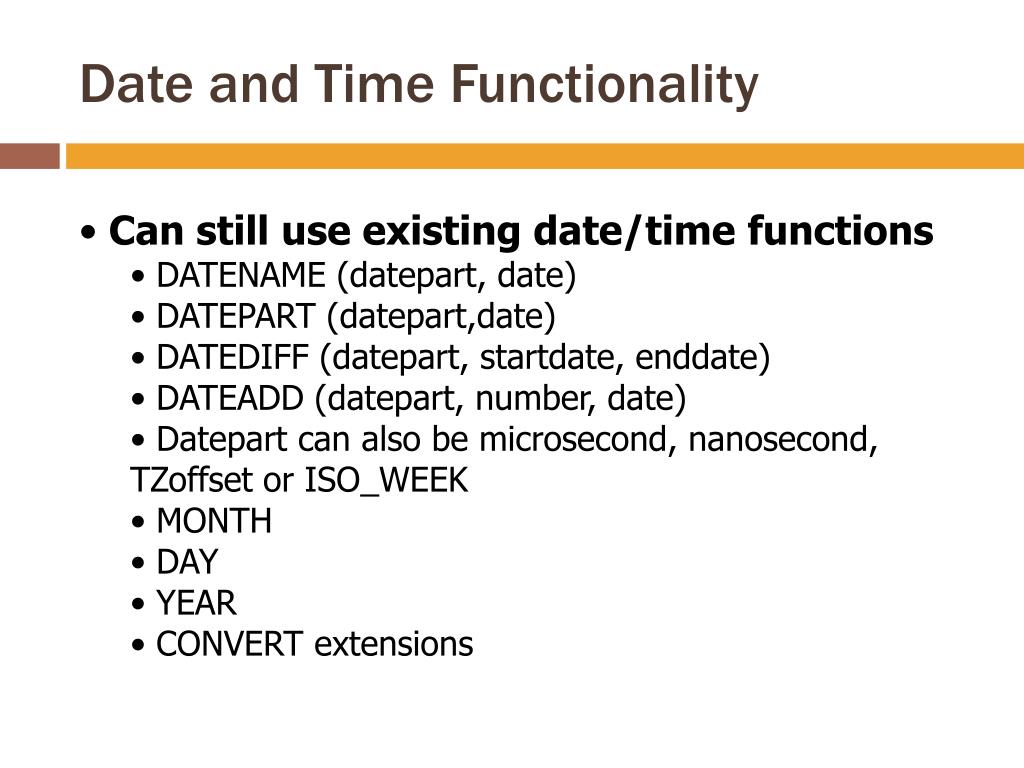 Date and Time Functionality

• Can still use existing date/time functions
• DATENAME (datepart, date)
• DATEPART (datepart,date)
• DATEDIFF (datepart, startdate, enddate)
• DATEADD (datepart, number, date)
• Datepart can also be microsecond, nanosecond, TZoffset or ISO_WEEK
• MONTH
• DAY
• YEAR
• CONVERT extensions